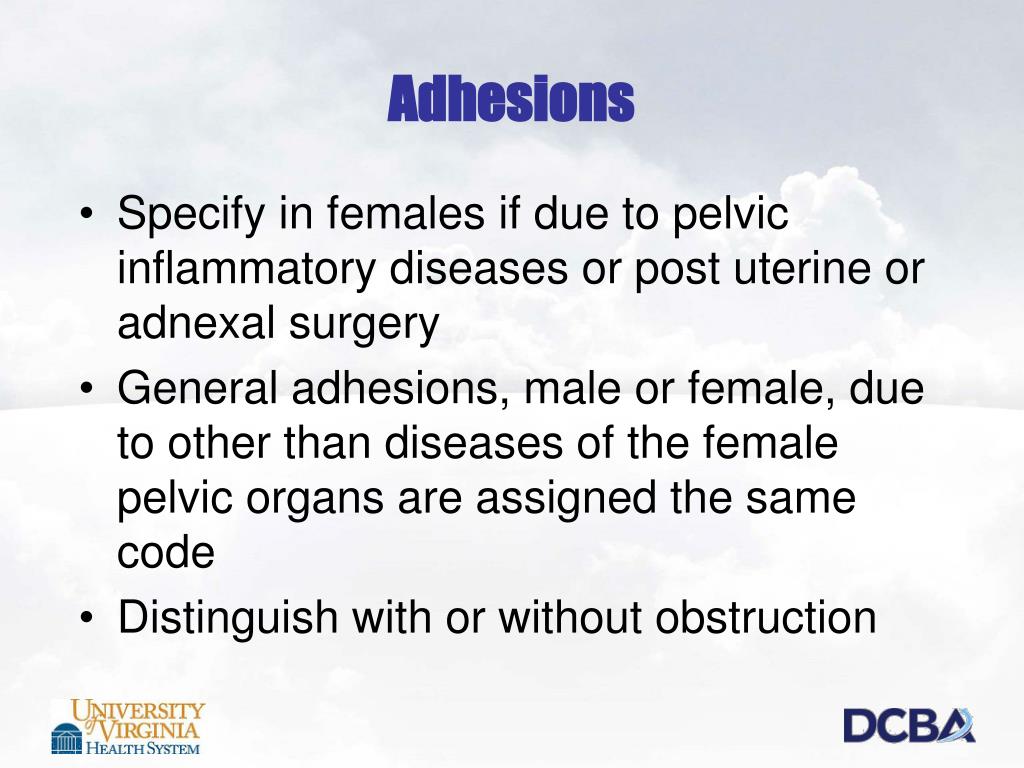 Adhesions

• Specify in females if due to pelvic inflammatory diseases or post uterine or adnexal surgery
• General adhesions, male or female, due to other than diseases of the female pelvic organs are assigned the same code
• Distinguish with or without obstruction

UNIVERSITY of VIRGINIA HEALTH SYSTEM

DCBA